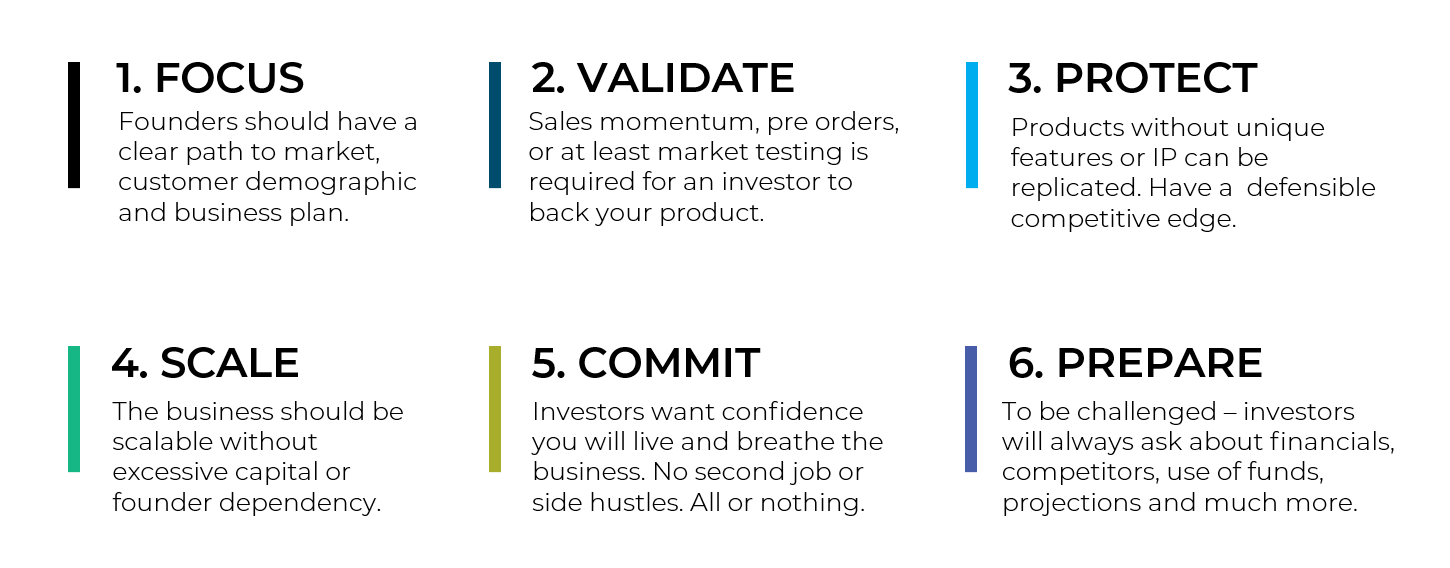 1. FOCUS
Founders should have a clear path to market, customer demographic and business plan.

2. VALIDATE
Sales momentum, pre orders, or at least market testing is required for an investor to back your product.

3. PROTECT
Products without unique features or IP can be replicated. Have a defensible competitive edge.

4. SCALE
The business should be scalable without excessive capital or founder dependency.

5. COMMIT
Investors want confidence you will live and breathe the business. No second job or side hustles. All or nothing.

6. PREPARE
To be challenged – investors will always ask about financials, competitors, use of funds, projections and much more.